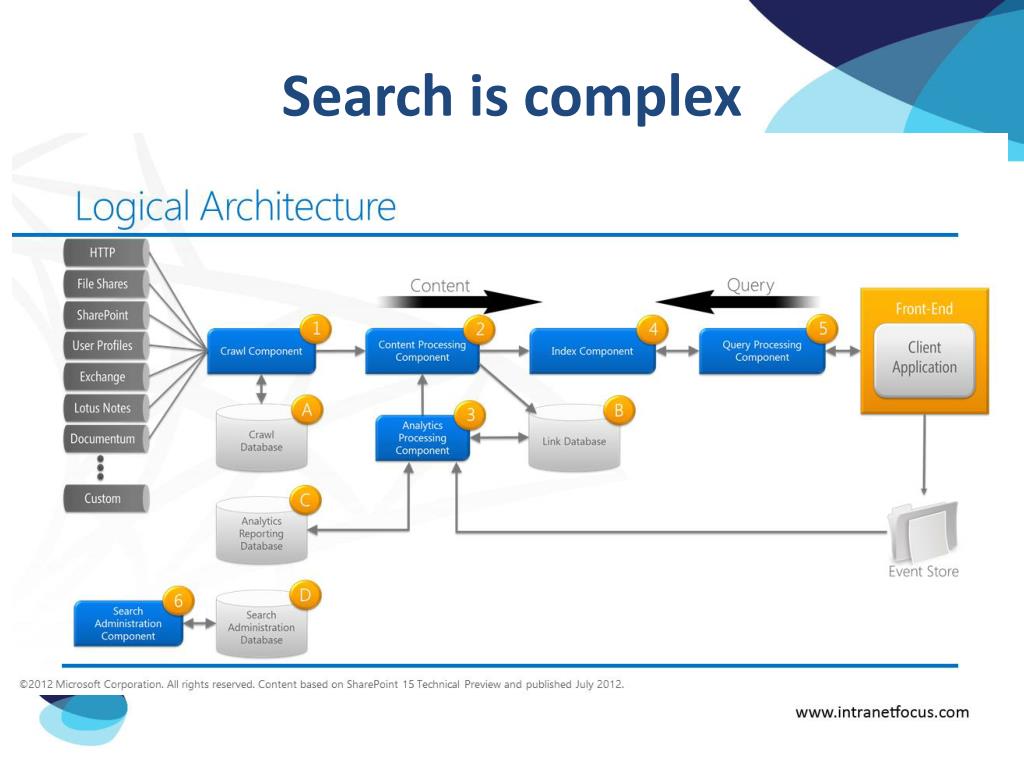 Search is complex

Logical Architecture

HTTP
File Shares
SharePoint
User Profiles
Exchange
Lotus Notes
Documentum
Custom

Content
Query

Crawl Component 1
Content Processing Component 2
Index Component 4
Query Processing Component 5
Front-End
Client Application

Crawl Database A
Analytics Processing Component 3
Link Database B

Analytics Reporting Database C

Event Store

Search Administration Component 6
Search Administration Database D

©2012 Microsoft Corporation. All rights reserved. Content based on SharePoint 15 Technical Preview and published July 2012.

www.intranetfocus.com